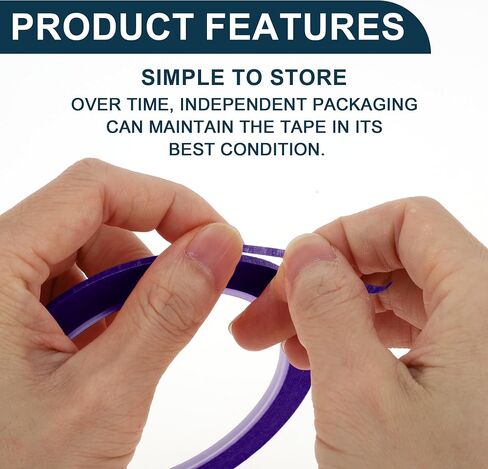 PRODUCT FEATURES

SIMPLE TO STORE

OVER TIME, INDEPENDENT PACKAGING CAN MAINTAIN THE TAPE IN ITS BEST CONDITION.